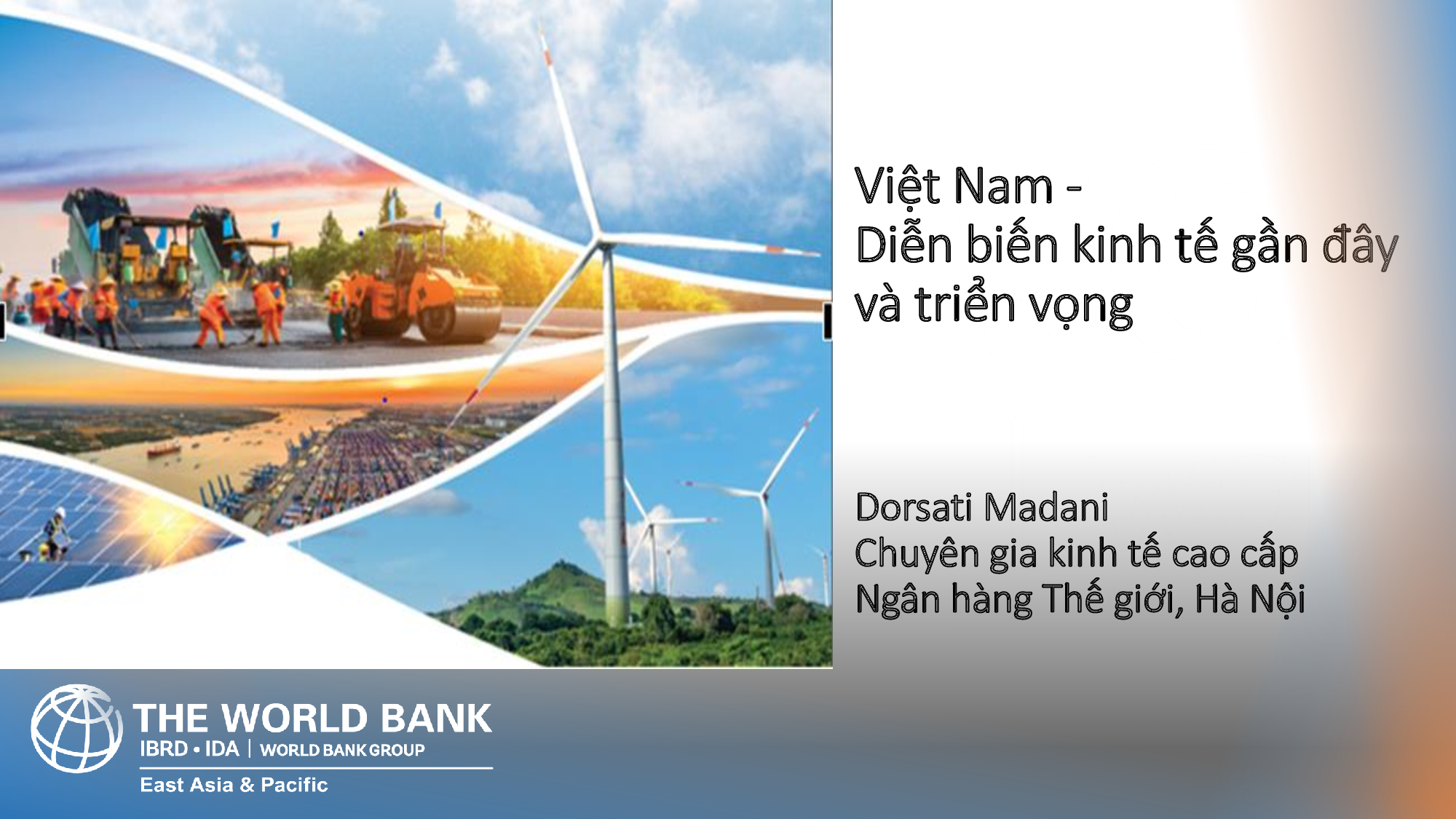 Việt Nam -
Diễn biến kinh tế gần đây và triển vọng

Dorsati Madani
Chuyên gia kinh tế cao cấp
Ngân hàng Thế giới, Hà Nội

THE WORLD BANK
IBRD • IDA | WORLD BANK GROUP
East Asia & Pacific